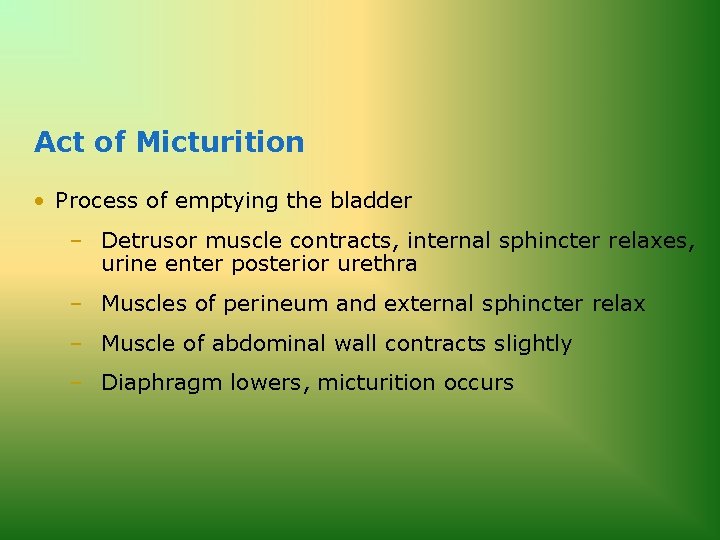 Act of Micturition

• Process of emptying the bladder

– Detrusor muscle contracts, internal sphincter relaxes, urine enter posterior urethra

– Muscles of perineum and external sphincter relax

– Muscle of abdominal wall contracts slightly

– Diaphragm lowers, micturition occurs